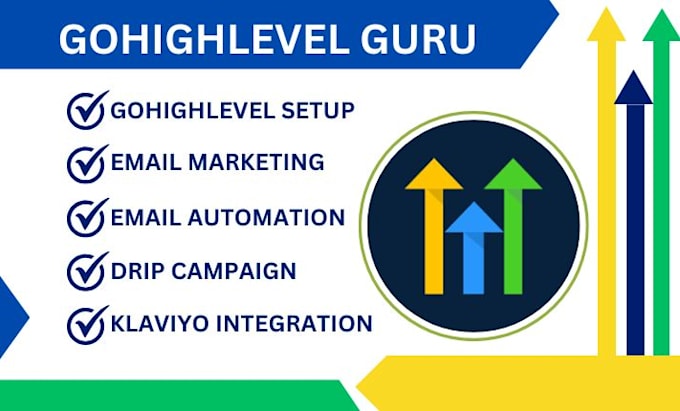 GOHIGHLEVEL GURU

GOHIGHLEVEL SETUP
EMAIL MARKETING
EMAIL AUTOMATION
DRIP CAMPAIGN
KLAVIYO INTEGRATION